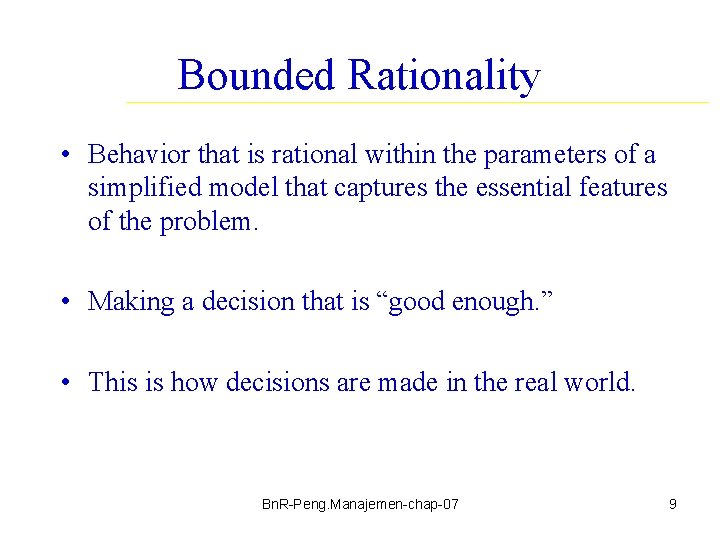 Bounded Rationality

• Behavior that is rational within the parameters of a simplified model that captures the essential features of the problem.

• Making a decision that is “good enough.”

• This is how decisions are made in the real world.

BnR-Peng.Manajemen-chap-07

9